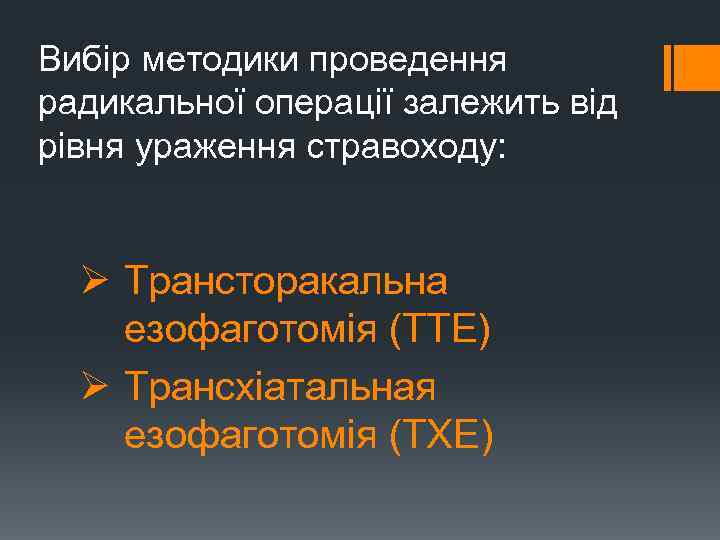 Вибір методики проведення радикальної операції залежить від рівня ураження стравоходу:

➢ Трансторакальна езофаготомія (ТТЕ)
➢ Трансхіатальная езофаготомія (ТХЕ)